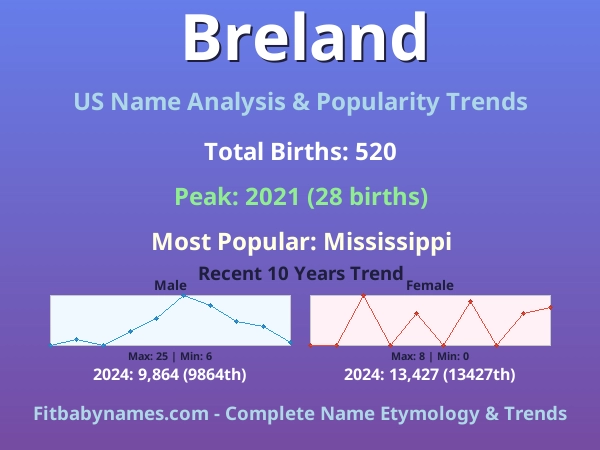 Breland

US Name Analysis & Popularity Trends

Total Births: 520

Peak: 2021 (28 births)

Most Popular: Mississippi

Recent 10 Years Trend

Male

Max: 25 | Min: 6

2024: 9,864 (9864th)

Female

Max: 8 | Min: 0

2024: 13,427 (13427th)

Fitbabynames.com - Complete Name Etymology & Trends